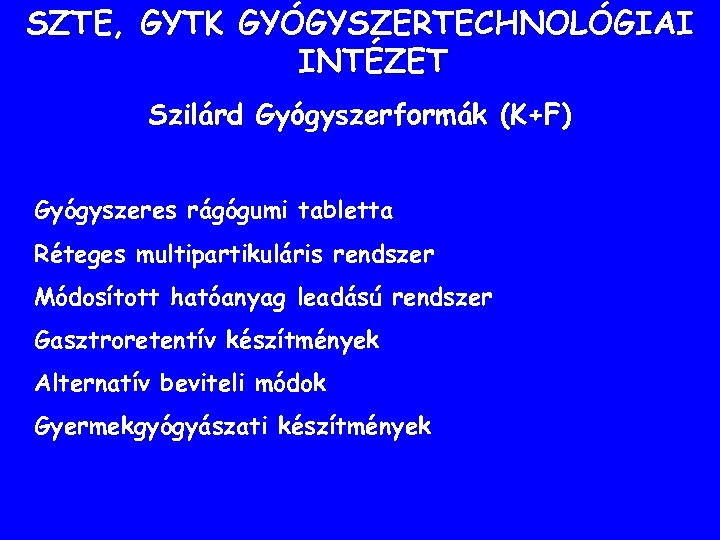 SZTE, GYTK GYÓGYSZERTECHNOLÓGIAI INTÉZET

Szilárd Gyógyszerformák (K+F)

Gyógyszeres rágógumi tabletta

Réteges multipartikuláris rendszer

Módosított hatóanyag leadású rendszer

Gasztroretentív készítmények

Alternatív beviteli módok

Gyermekgyógyászati készítmények